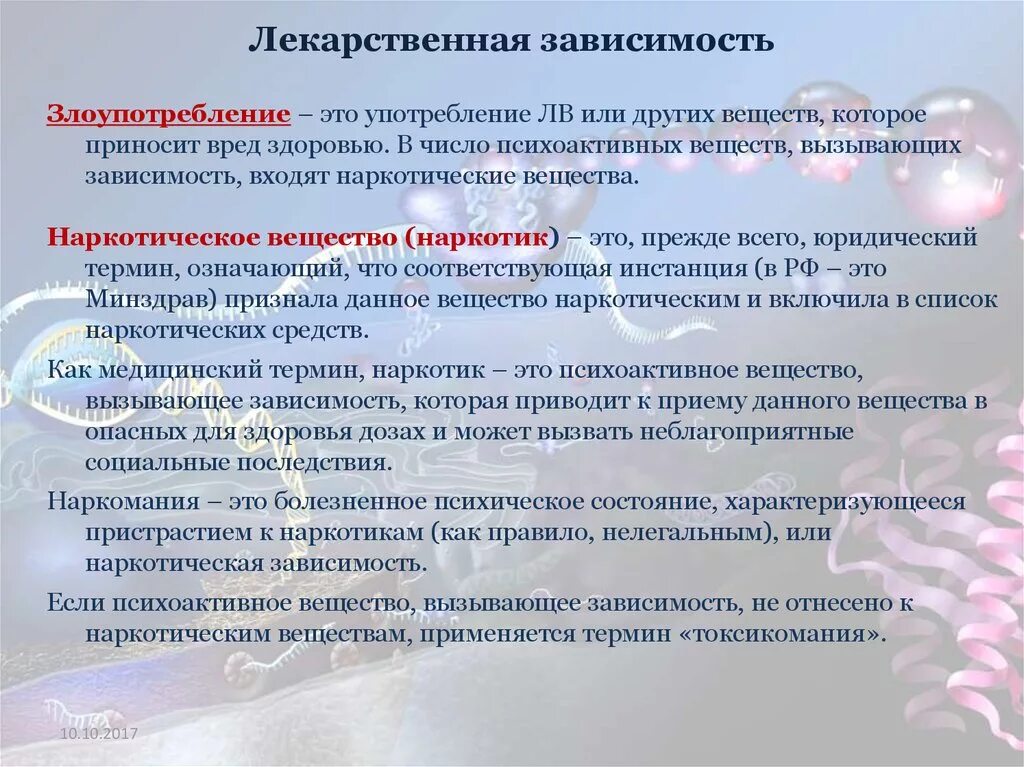 Лекарственная зависимость

Злоупотребление – это употребление ЛВ или других веществ, которое приносит вред здоровью. В число психоактивных веществ, вызывающих зависимость, входят наркотические вещества.

Наркотическое вещество (наркотик) – это, прежде всего, юридический термин, означающий, что соответствующая инстанция (в РФ – это Минздрав) признала данное вещество наркотическим и включила в список наркотических средств.

Как медицинский термин, наркотик – это психоактивное вещество, вызывающее зависимость, которая приводит к приему данного вещества в опасных для здоровья дозах и может вызвать неблагоприятные социальные последствия.

Наркомания – это болезненное психическое состояние, характеризующееся пристрастием к наркотикам (как правило, нелегальным), или наркотическая зависимость.

Если психоактивное вещество, вызывающее зависимость, не отнесено к наркотическим веществам, применяется термин «токсикомания».

10.10.2017